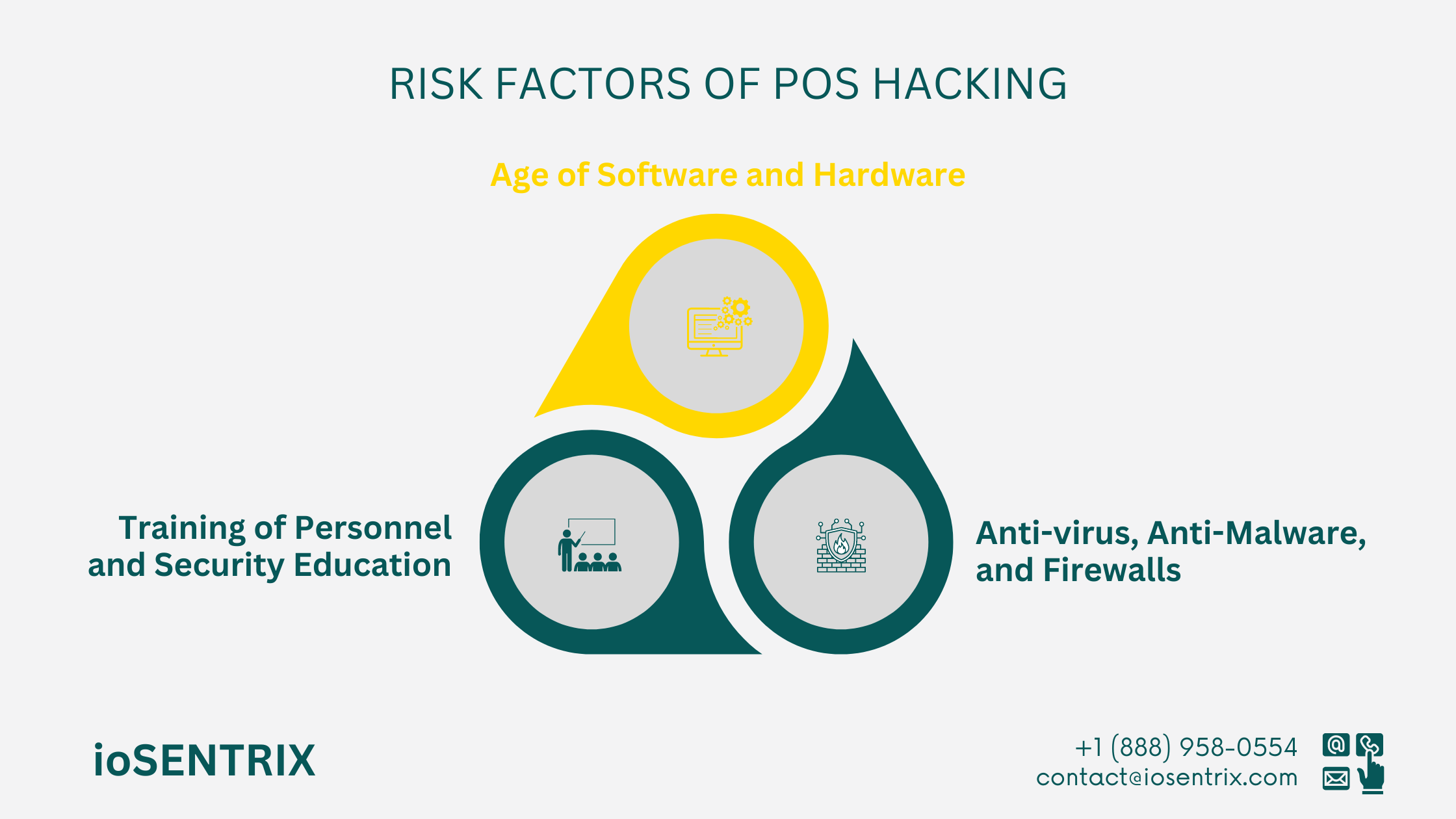 RISK FACTORS OF POS HACKING

Age of Software and Hardware

Training of Personnel and Security Education

Anti-virus, Anti-Malware, and Firewalls

ioSENTRIX

+1 (888) 958-0554
contact@iosentrix.com